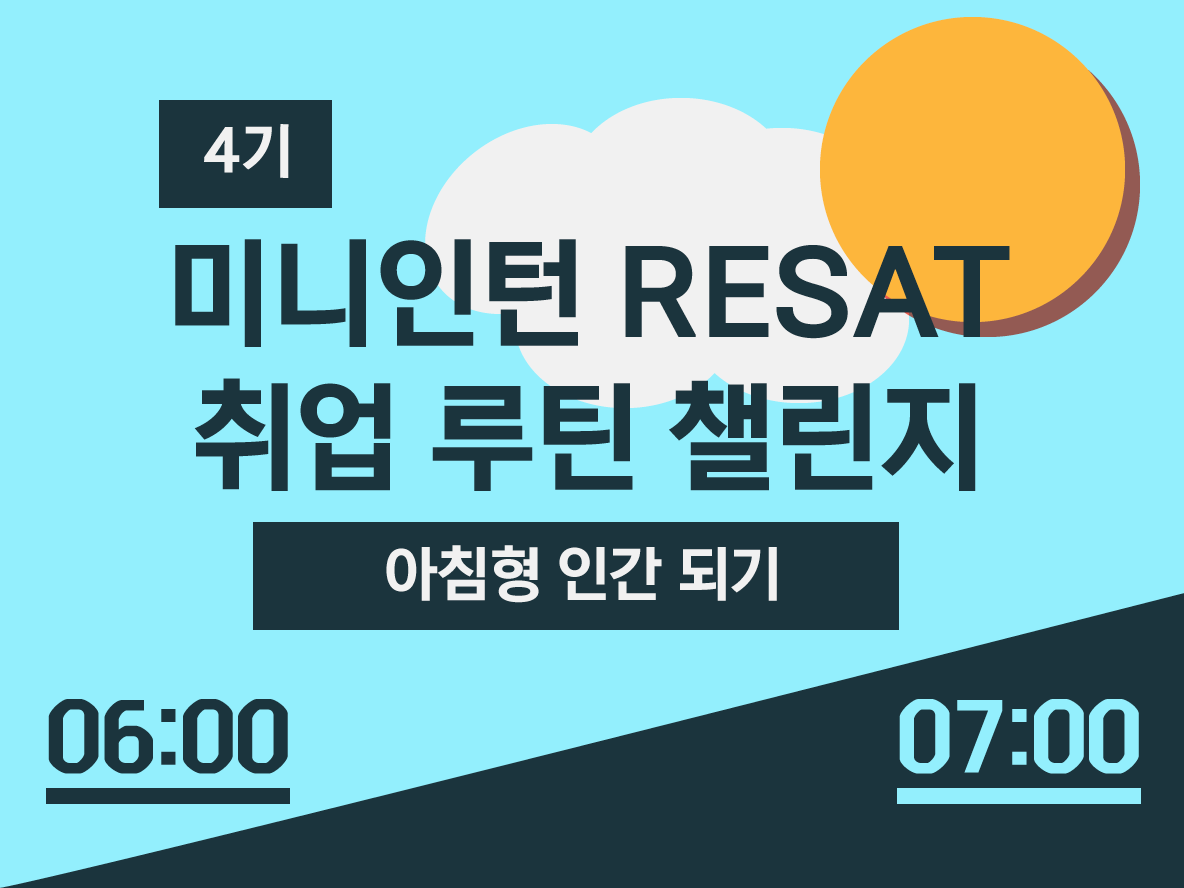 4기

미니인턴 RESAT
취업 루틴 챌린지

아침형 인간 되기

06:00

07:00